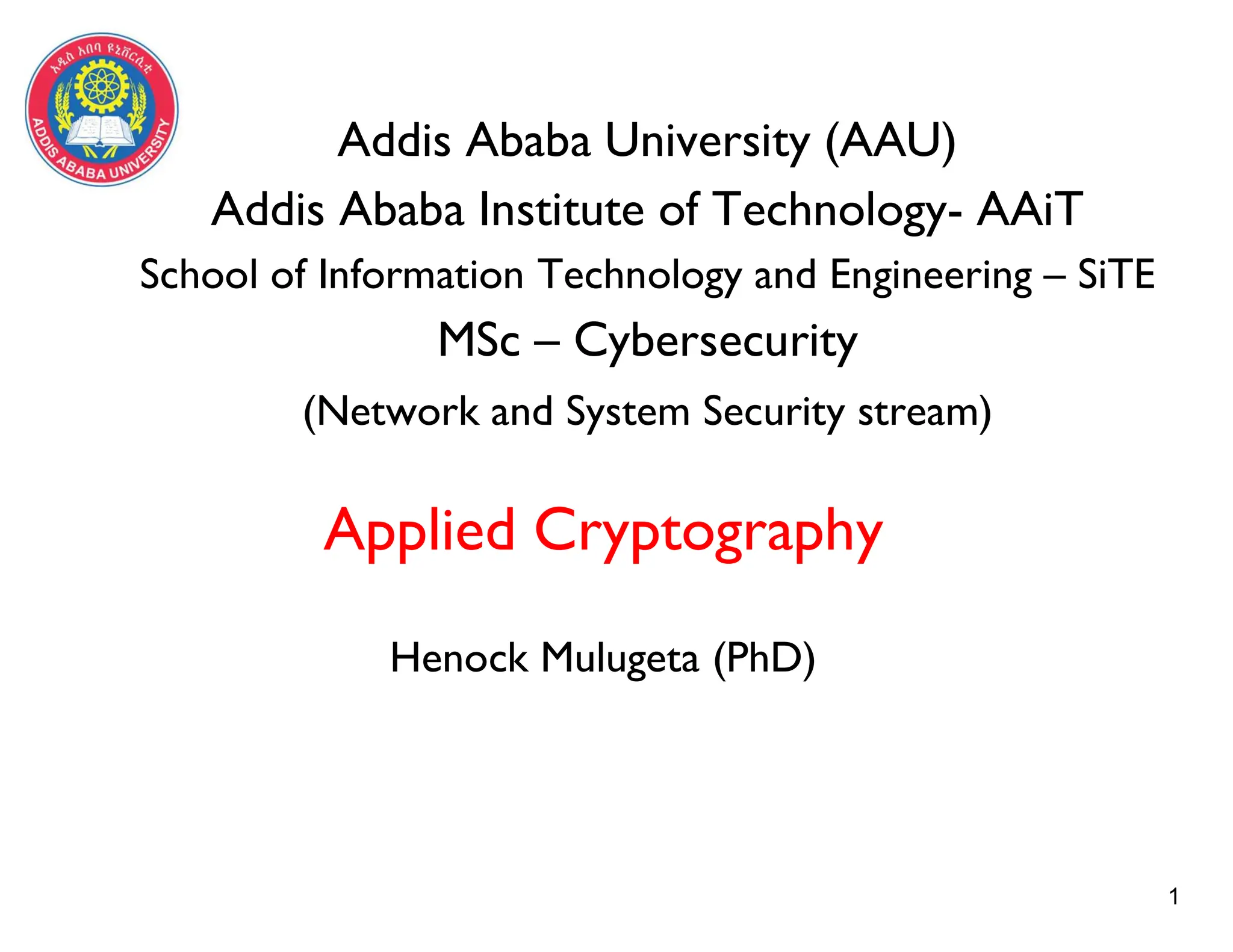 አዲስ አበባ ዩኒቨርሲቲ
ADDIS ABABA UNIVERSITY

Addis Ababa University (AAU)
Addis Ababa Institute of Technology- AAiT
School of Information Technology and Engineering – SiTE
MSc – Cybersecurity
(Network and System Security stream)

Applied Cryptography

Henock Mulugeta (PhD)

1